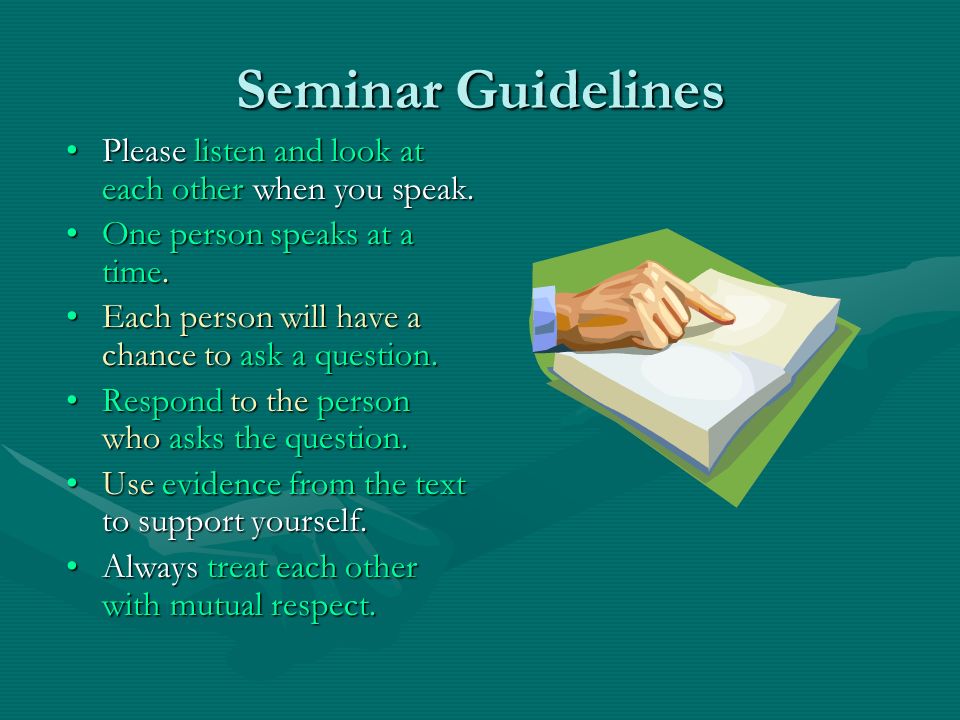 Seminar Guidelines

• Please listen and look at each other when you speak.
• One person speaks at a time.
• Each person will have a chance to ask a question.
• Respond to the person who asks the question.
• Use evidence from the text to support yourself.
• Always treat each other with mutual respect.